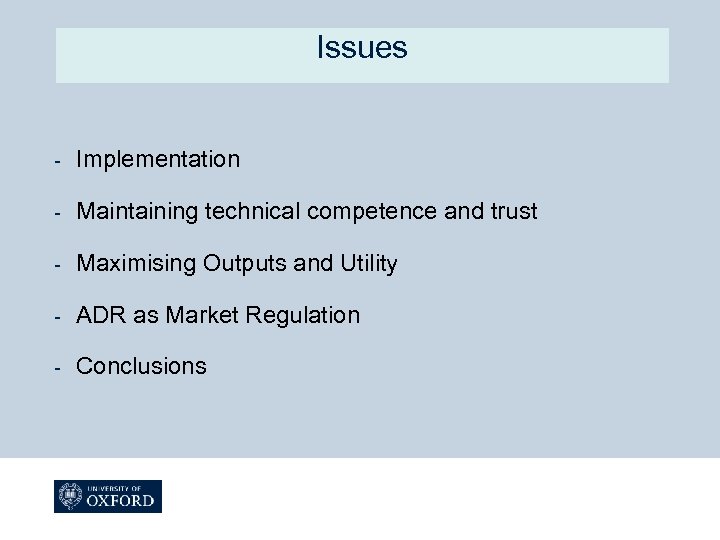 Issues

- Implementation

- Maintaining technical competence and trust

- Maximising Outputs and Utility

- ADR as Market Regulation

- Conclusions

UNIVERSITY OF
OXFORD